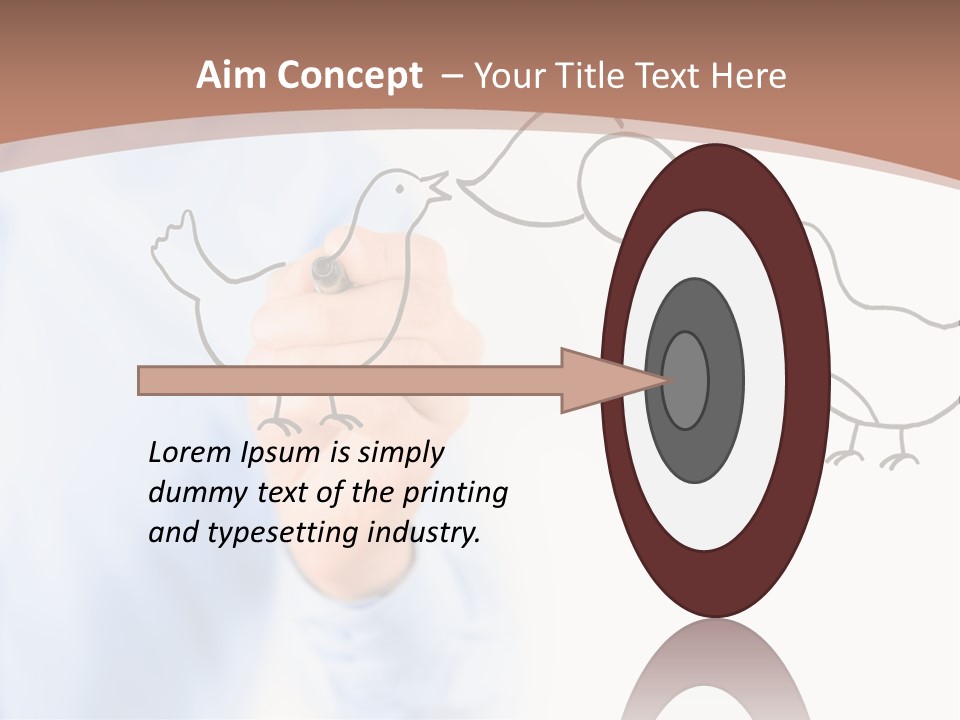 Aim Concept – Your Title Text Here

Lorem Ipsum is simply dummy text of the printing and typesetting industry.